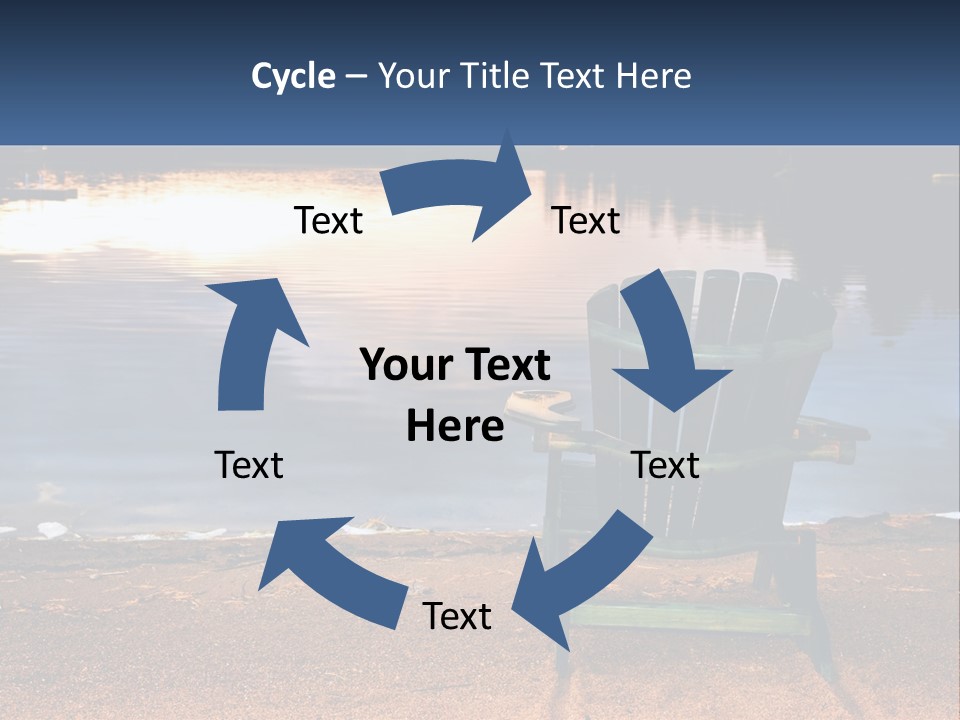 Cycle – Your Title Text Here

Text

Text

Your Text Here

Text

Text

Text